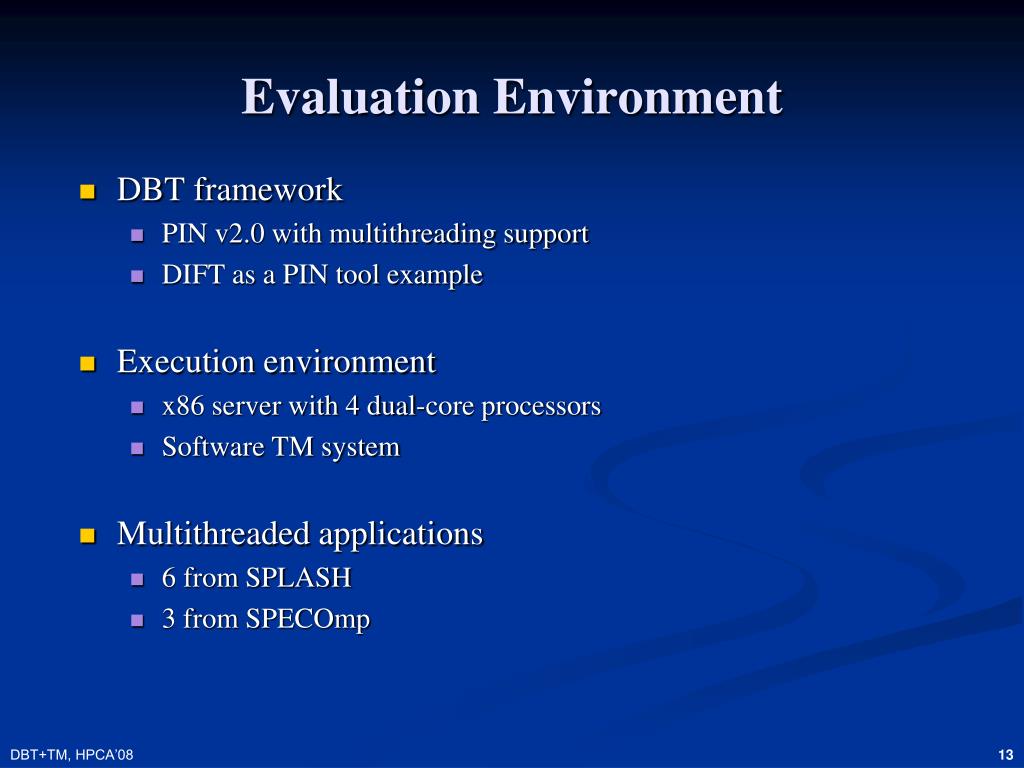 Evaluation Environment

DBT framework
PIN v2.0 with multithreading support
DIFT as a PIN tool example

Execution environment
x86 server with 4 dual-core processors
Software TM system

Multithreaded applications
6 from SPLASH
3 from SPECOmp

DBT+TM, HPCA'08

13